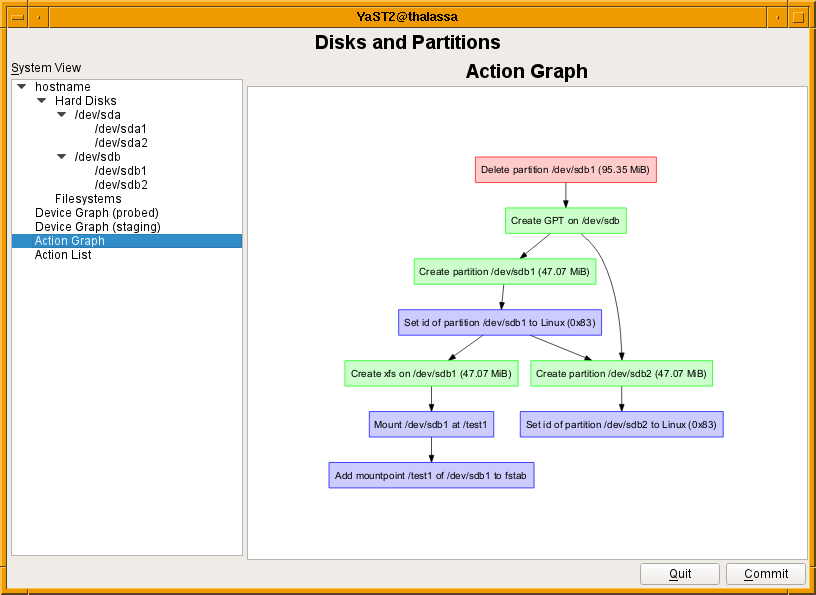 YaST2@thalassa

Disks and Partitions

System View

hostname
Hard Disks
/dev/sda
/dev/sda1
/dev/sda2
/dev/sdb
/dev/sdb1
/dev/sdb2
Filesystems
Device Graph (probed)
Device Graph (staging)
Action Graph
Action List

Action Graph

Delete partition /dev/sdb1 (95.35 MiB)

Create GPT on /dev/sdb

Create partition /dev/sdb1 (47.07 MiB)

Set id of partition /dev/sdb1 to Linux (0x83)

Create xfs on /dev/sdb1 (47.07 MiB)

Create partition /dev/sdb2 (47.07 MiB)

Mount /dev/sdb1 at /test1

Set id of partition /dev/sdb2 to Linux (0x83)

Add mountpoint /test1 of /dev/sdb1 to fstab

Quit

Commit